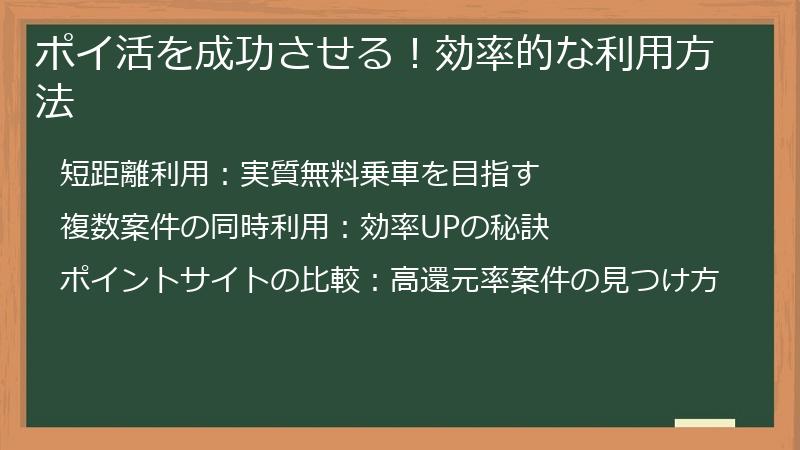 ポイ活を成功させる！効率的な利用方法

短距離利用：実質無料乗車を目指す

複数案件の同時利用：効率UPの秘訣

ポイントサイトの比較：高還元率案件の見つけ方